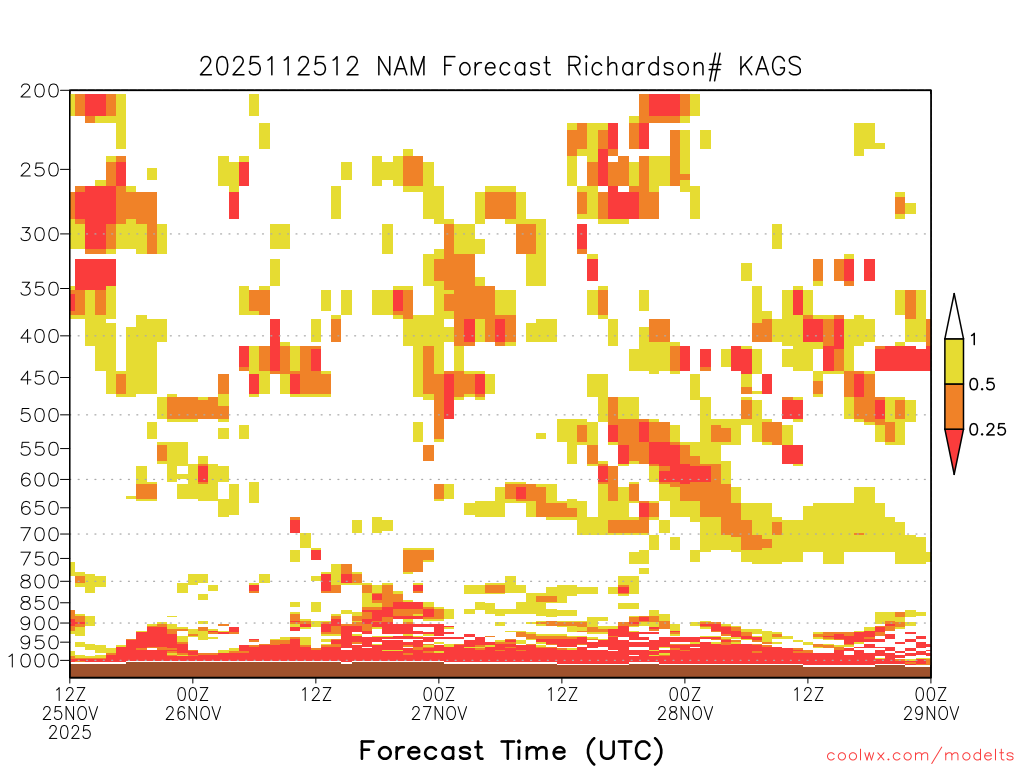 2025112512 NAM Forecast Richardson# KAGS

200
250
300
350
400
450
500
550
600
650
700
750
800
850
900
950
1000

1
0.5
0.25

12Z 25NOV 2025
00Z 26NOV
12Z
00Z 27NOV
12Z
00Z 28NOV
12Z
00Z 29NOV

Forecast Time (UTC)

coolwx.com/modelts